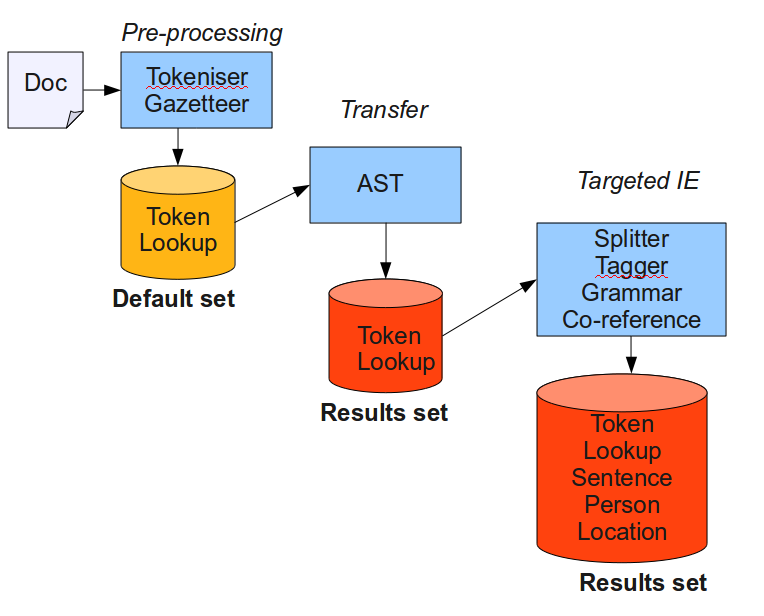 Pre-processing

Doc

Tokeniser
Gazetteer

Token
Lookup

Default set

Transfer

AST

Token
Lookup

Results set

Targeted IE

Splitter
Tagger
Grammar
Co-reference

Token
Lookup
Sentence
Person
Location

Results set